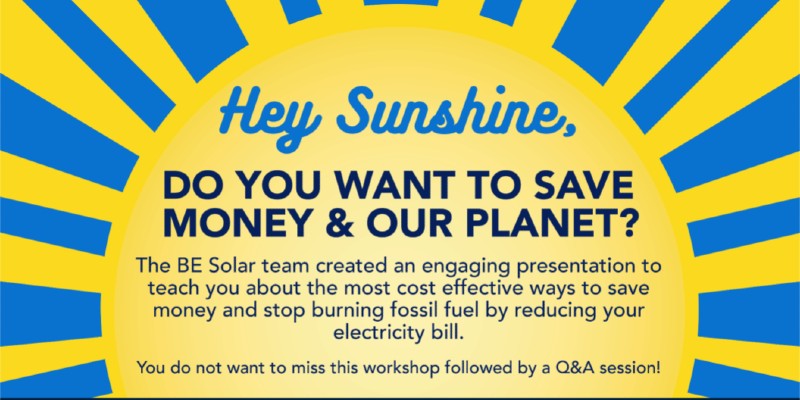 Hey Sunshine,

DO YOU WANT TO SAVE MONEY & OUR PLANET?

The BE Solar team created an engaging presentation to teach you about the most cost effective ways to save money and stop burning fossil fuel by reducing your electricity bill.

You do not want to miss this workshop followed by a Q&A session!